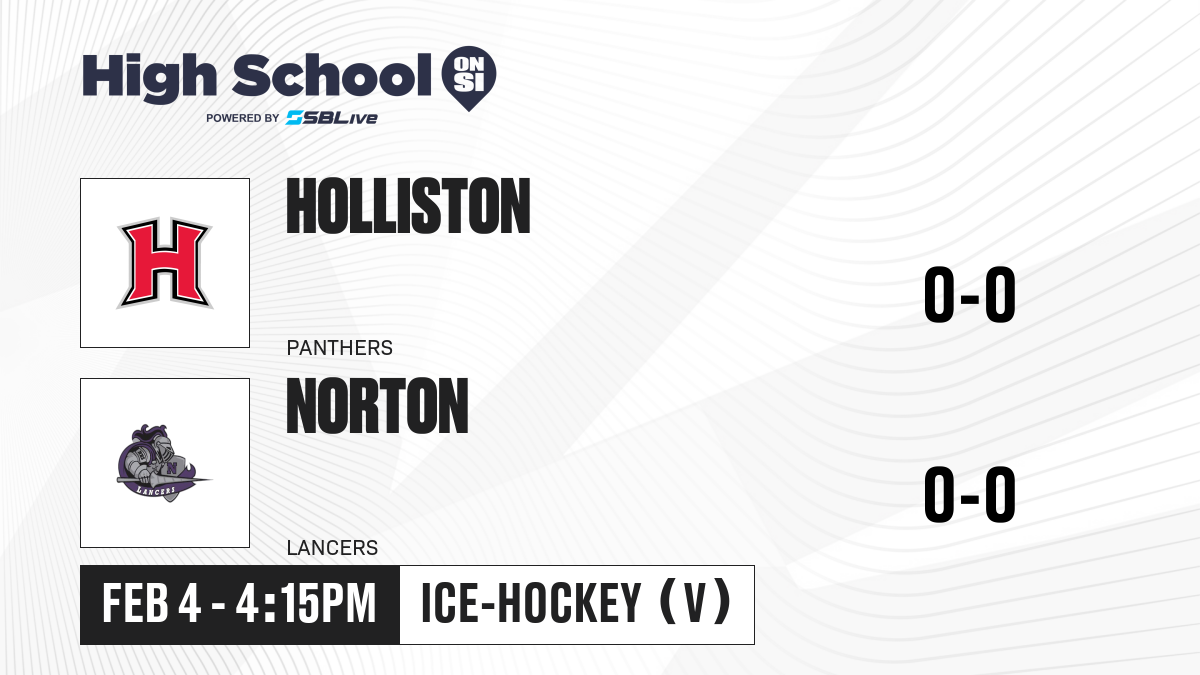 High School ON SI
POWERED BY SBLive

H

HOLLISTON

PANTHERS

0-0

N
LANCERS

NORTON

LANCERS

0-0

FEB 4 - 4:15PM

ICE-HOCKEY (V)